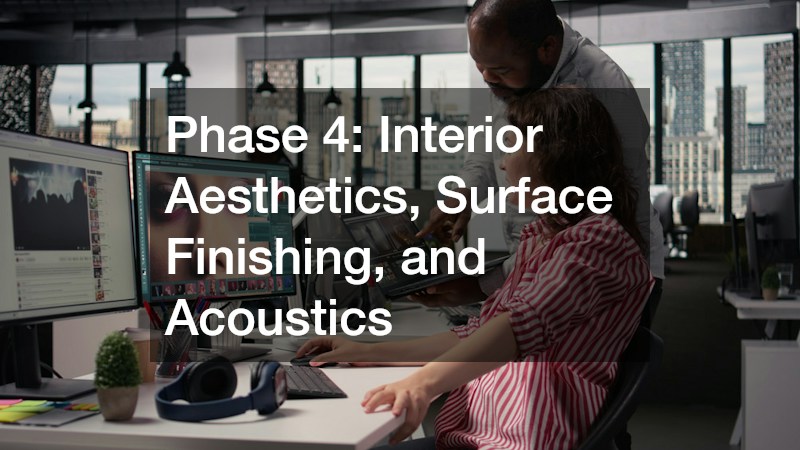 Phase 4: Interior Aesthetics, Surface Finishing, and Acoustics